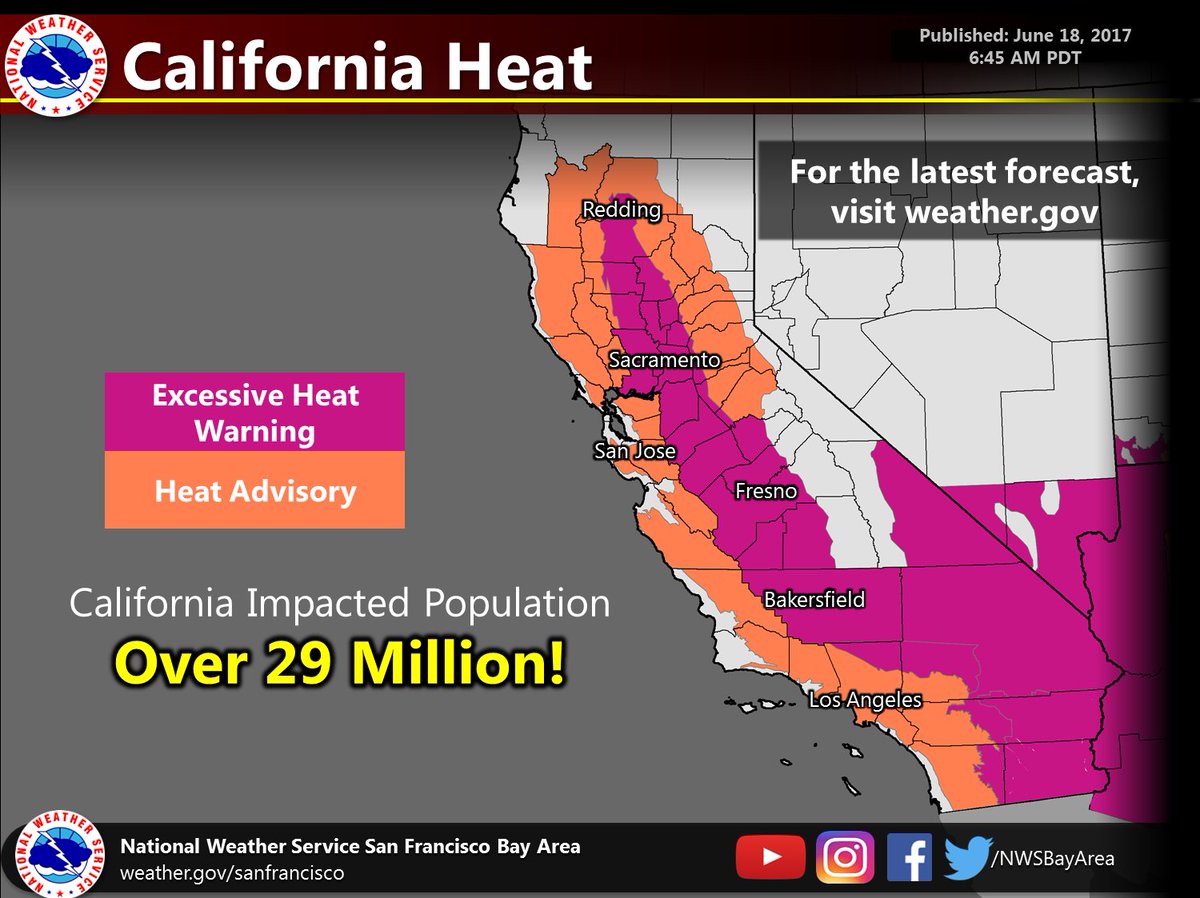 NATIONAL WEATHER SERVICE

California Heat

Published: June 18, 2017
6:45 AM PDT

For the latest forecast, visit weather.gov

Redding

Sacramento

San Jose

Fresno

Bakersfield

Los Angeles

Excessive Heat Warning

Heat Advisory

California Impacted Population

Over 29 Million!

NATIONAL WEATHER SERVICE

National Weather Service San Francisco Bay Area
weather.gov/sanfrancisco

/NWSBayArea